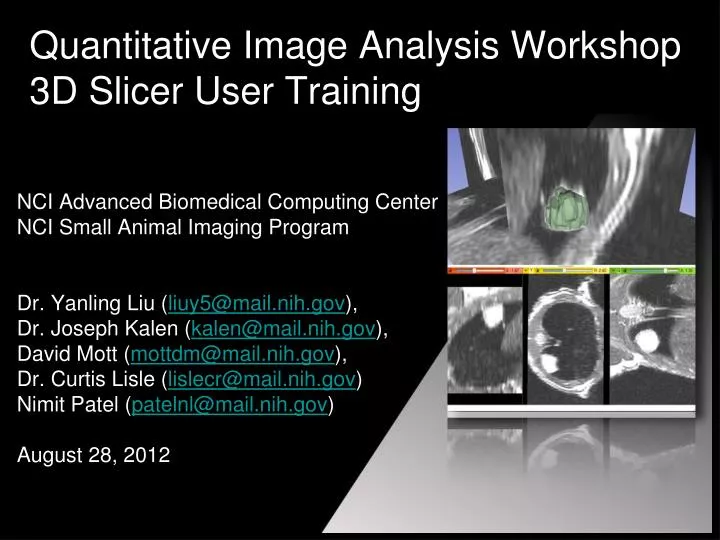 Quantitative Image Analysis Workshop
3D Slicer User Training

NCI Advanced Biomedical Computing Center
NCI Small Animal Imaging Program

Dr. Yanling Liu (liuy5@mail.nih.gov),
Dr. Joseph Kalen (kalen@mail.nih.gov),
David Mott (mottdm@mail.nih.gov),
Dr. Curtis Lisle (lislecr@mail.nih.gov)
Nimit Patel (patelnl@mail.nih.gov)

August 28, 2012